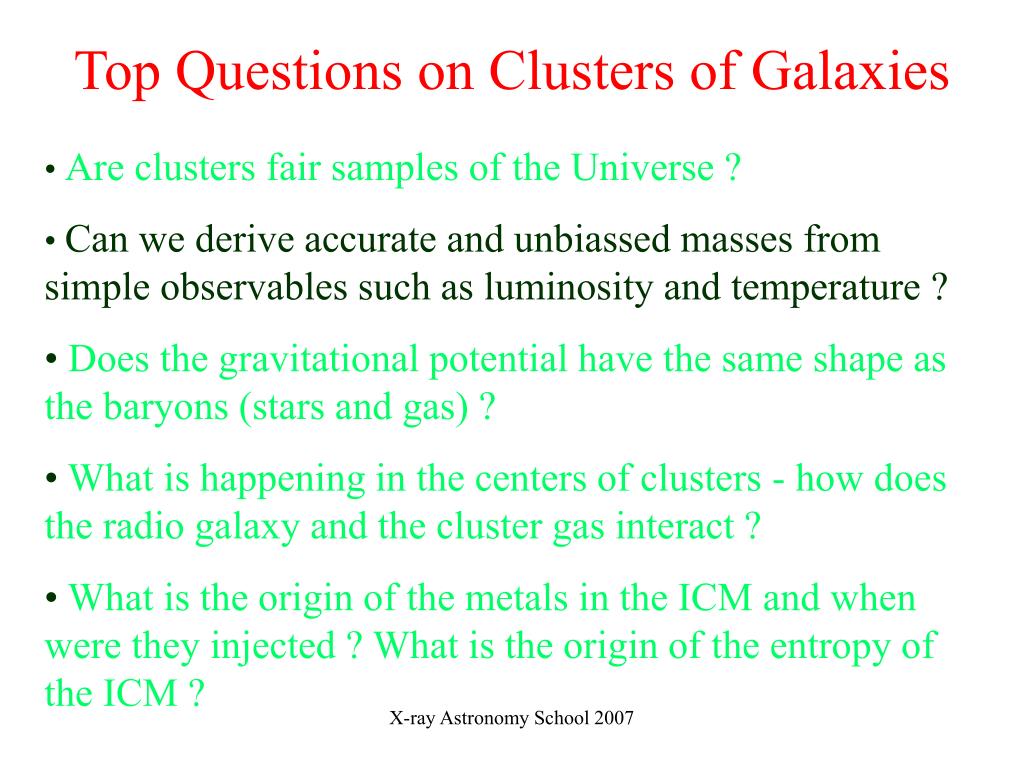 Top Questions on Clusters of Galaxies

• Are clusters fair samples of the Universe ?

• Can we derive accurate and unbiassed masses from simple observables such as luminosity and temperature ?

• Does the gravitational potential have the same shape as the baryons (stars and gas) ?

• What is happening in the centers of clusters - how does the radio galaxy and the cluster gas interact ?

• What is the origin of the metals in the ICM and when were they injected ? What is the origin of the entropy of the ICM ?

X-ray Astronomy School 2007